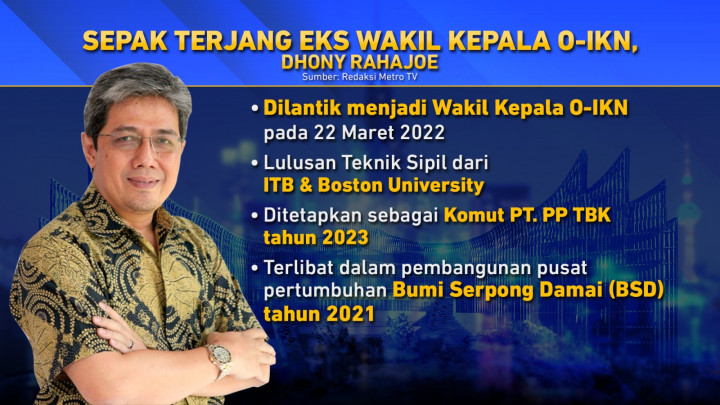 SEPAK TERJANG EKS WAKIL KEPALA O-IKN,
DHONY RAHAJOE
Sumber: Redaksi Metro TV

• Dilantik menjadi Wakil Kepala O-IKN pada 22 Maret 2022
• Lulusan Teknik Sipil dari ITB & Boston University
• Ditetapkan sebagai Komut PT. PP TBK tahun 2023
• Terlibat dalam pembangunan pusat pertumbuhan Bumi Serpong Damai (BSD) tahun 2021